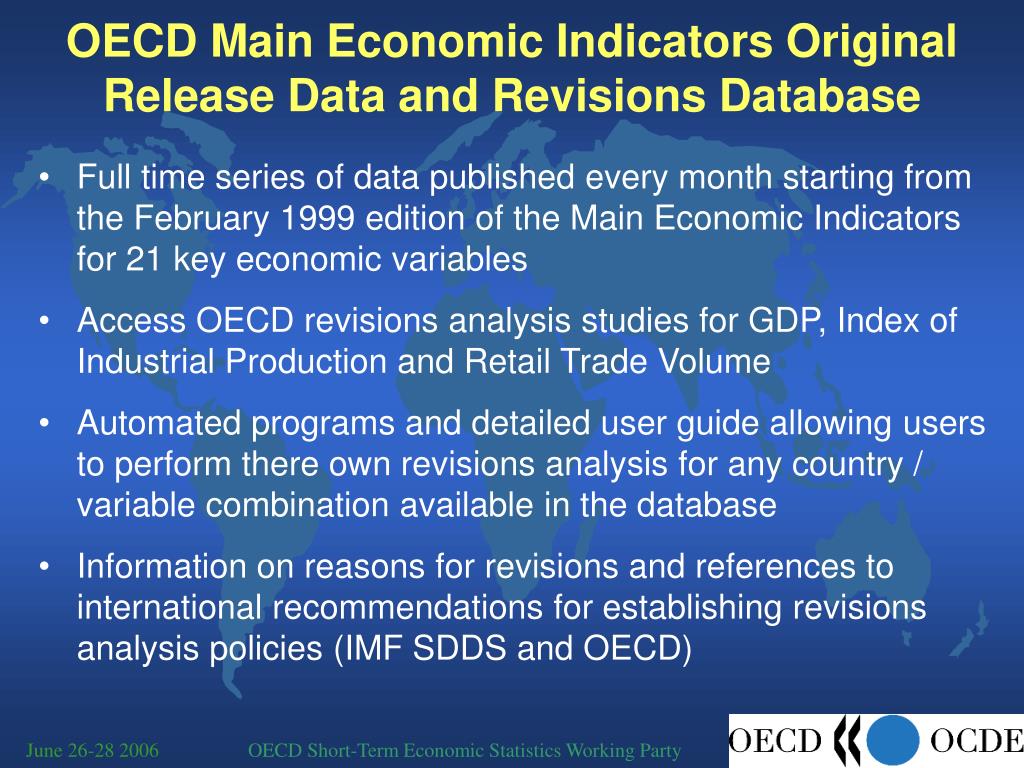 OECD Main Economic Indicators Original Release Data and Revisions Database

• Full time series of data published every month starting from the February 1999 edition of the Main Economic Indicators for 21 key economic variables

• Access OECD revisions analysis studies for GDP, Index of Industrial Production and Retail Trade Volume

• Automated programs and detailed user guide allowing users to perform there own revisions analysis for any country / variable combination available in the database

• Information on reasons for revisions and references to international recommendations for establishing revisions analysis policies (IMF SDDS and OECD)

June 26-28 2006 OECD Short-Term Economic Statistics Working Party

OECD OCDE